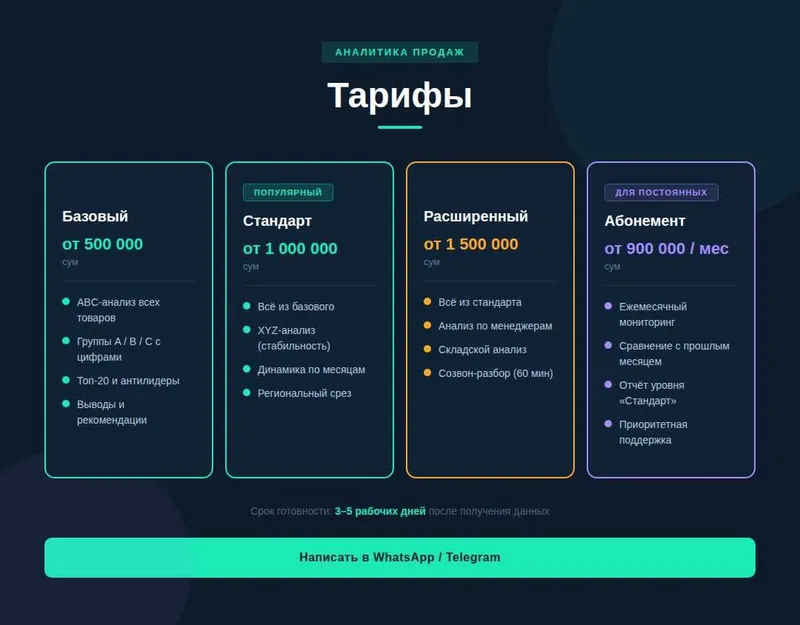 АНАЛИТИКА ПРОДАЖ

Тарифы

Базовый
от 500 000
сум

ABC-анализ всех товаров
Группы A / B / C с цифрами
Топ-20 и антилидеры
Выводы и рекомендации

ПОПУЛЯРНЫЙ
Стандарт
от 1 000 000
сум

Всё из базового
XYZ-анализ (стабильность)
Динамика по месяцам
Региональный срез

Расширенный
от 1 500 000
сум

Всё из стандарта
Анализ по менеджерам
Складской анализ
Созвон-разбор (60 мин)

ДЛЯ ПОСТОЯННЫХ
Абонемент
от 900 000 / мес
сум

Ежемесячный мониторинг
Сравнение с прошлым месяцем
Отчёт уровня «Стандарт»
Приоритетная поддержка

Срок готовности: 3–5 рабочих дней после получения данных

Написать в WhatsApp / Telegram